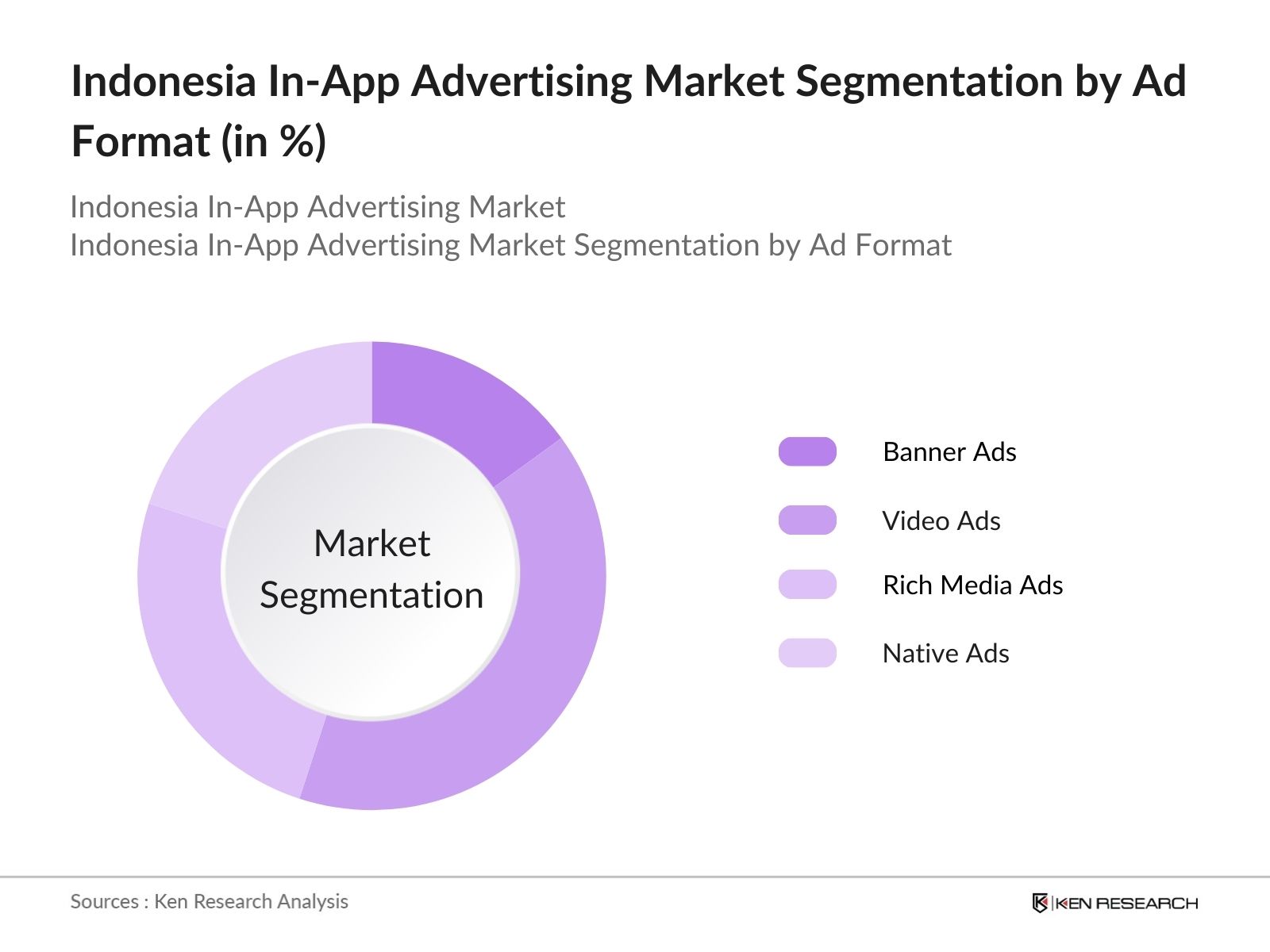 Indonesia In-App Advertising Market Segmentation by Ad Format (in %)

Indonesia In-App Advertising Market
Indonesia In-App Advertising Market Segmentation by Ad Format

Market Segmentation

Banner Ads

Video Ads

Rich Media Ads

Native Ads

Sources : Ken Research Analysis

KEN RESEARCH